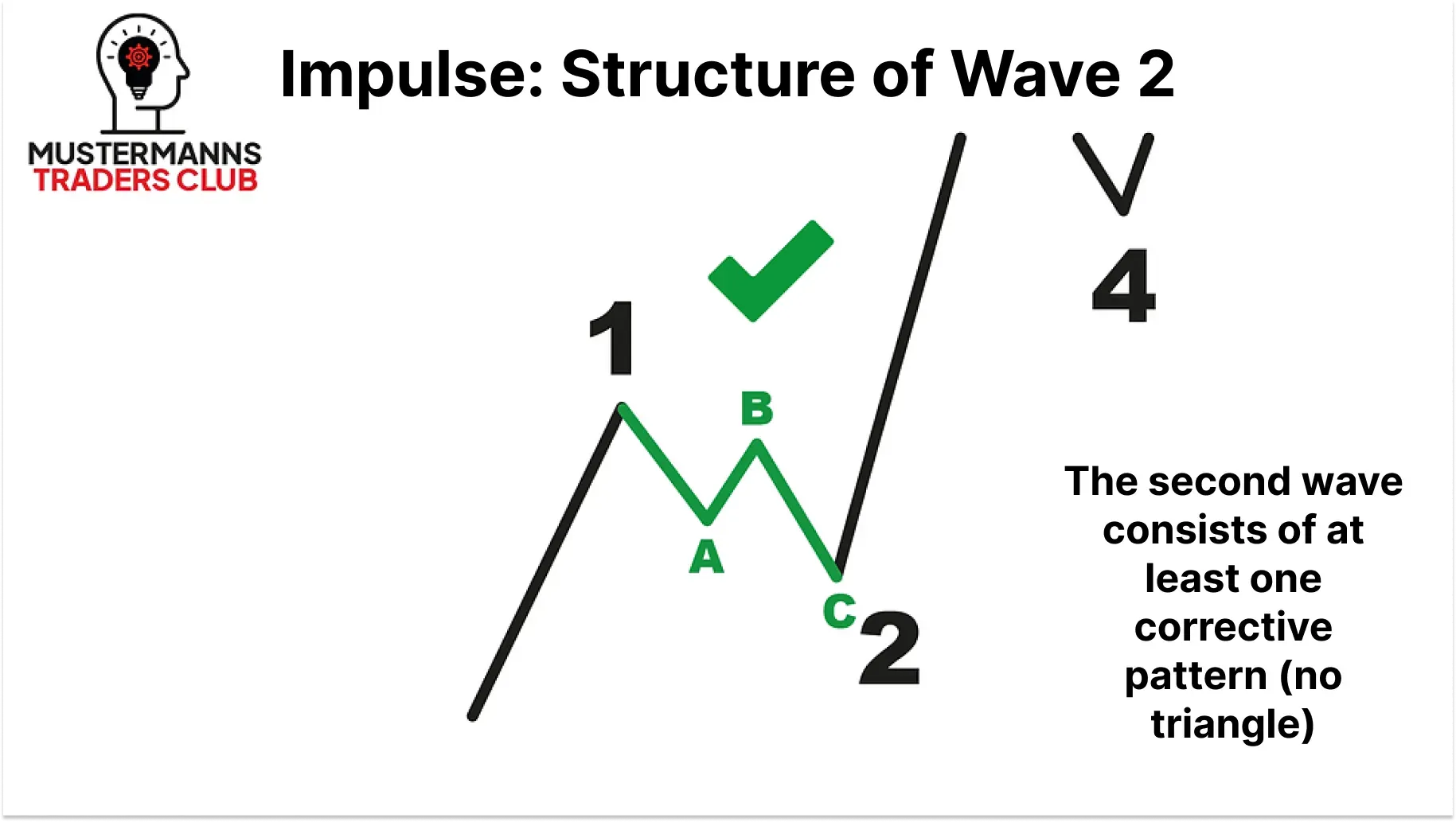 MUSTERMANNS
TRADERS CLUB

Impulse: Structure of Wave 2

1

B

A

C

2

4

The second wave consists of at least one corrective pattern (no triangle)